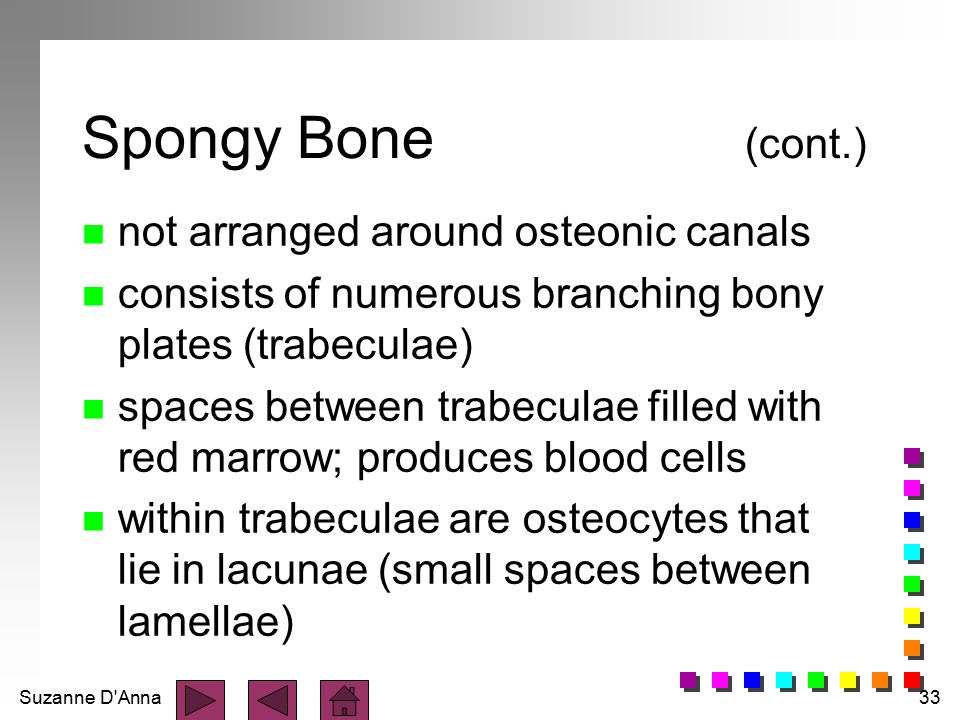 Spongy Bone (cont.)

- not arranged around osteonic canals
- consists of numerous branching bony plates (trabeculae)
- spaces between trabeculae filled with red marrow; produces blood cells
- within trabeculae are osteocytes that lie in lacunae (small spaces between lamellae)

Suzanne D'Anna

33